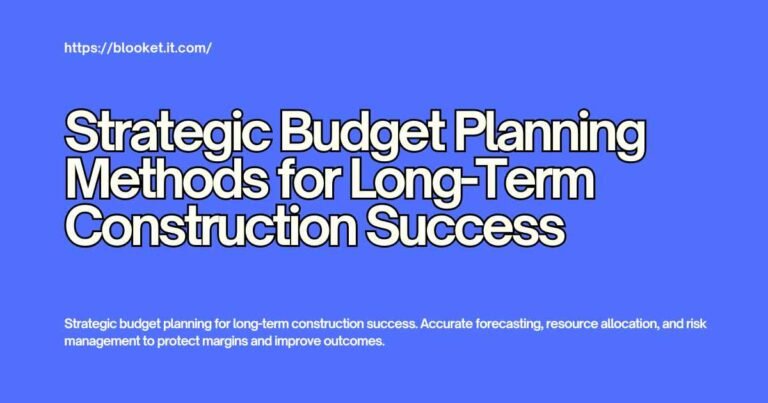 https://blooket.it.com/

Strategic Budget Planning Methods for Long-Term Construction Success

Strategic budget planning for long-term construction success. Accurate forecasting, resource allocation, and risk management to protect margins and improve outcomes.